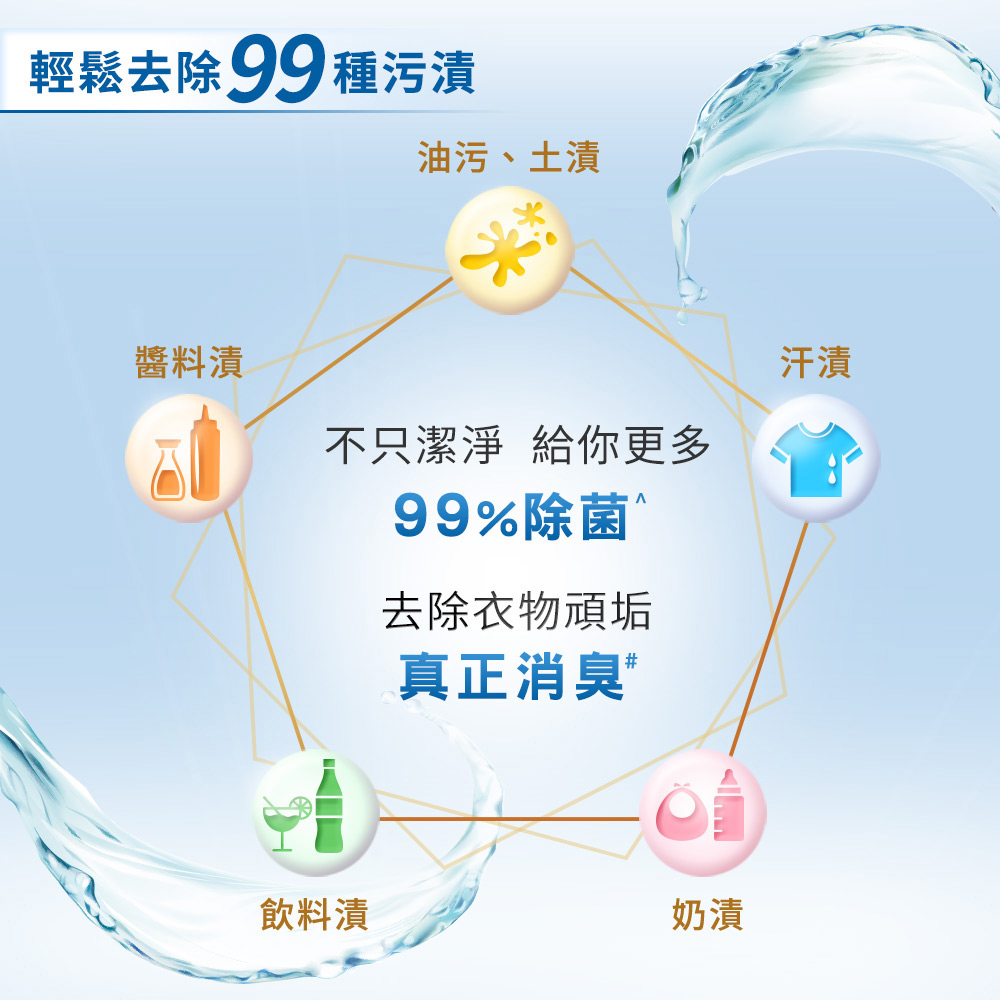 輕鬆去除99種污漬

油污、土漬

醬料漬

汗漬

不只潔淨 給你更多
99%除菌^

去除衣物頑垢
真正消臭#

飲料漬

奶漬